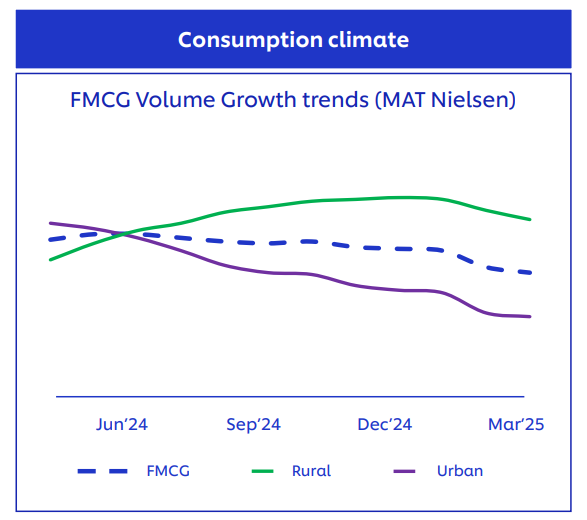 Consumption climate

FMCG Volume Growth trends (MAT Nielsen)

Jun'24 Sep'24 Dec'24 Mar'25

FMCG Rural Urban